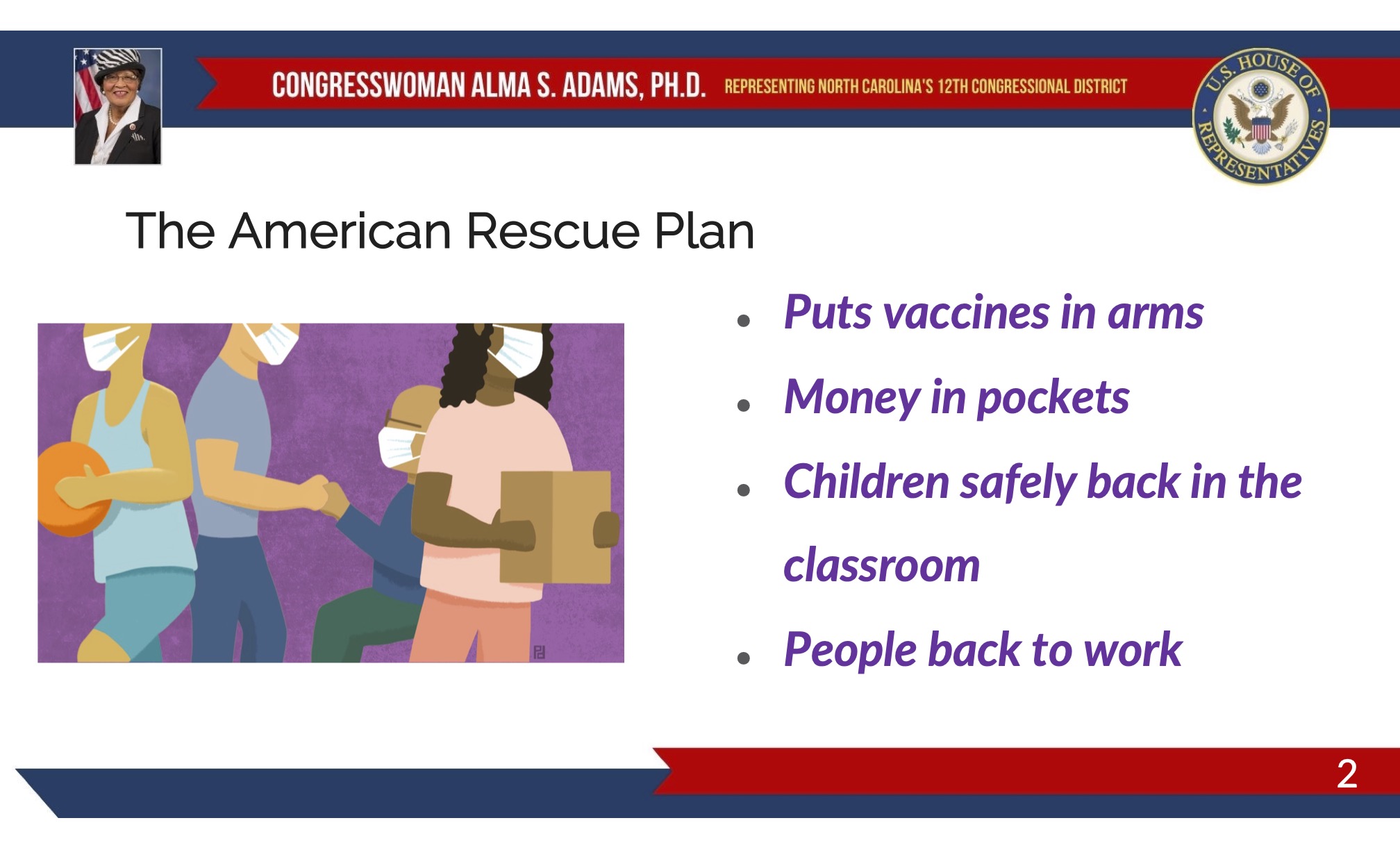 CONGRESSWOMAN ALMA S. ADAMS, PH.D. REPRESENTING NORTH CAROLINA'S 12TH CONGRESSIONAL DISTRICT

U.S. HOUSE OF REPRESENTATIVES

The American Rescue Plan

- Puts vaccines in arms
- Money in pockets
- Children safely back in the classroom
- People back to work

2